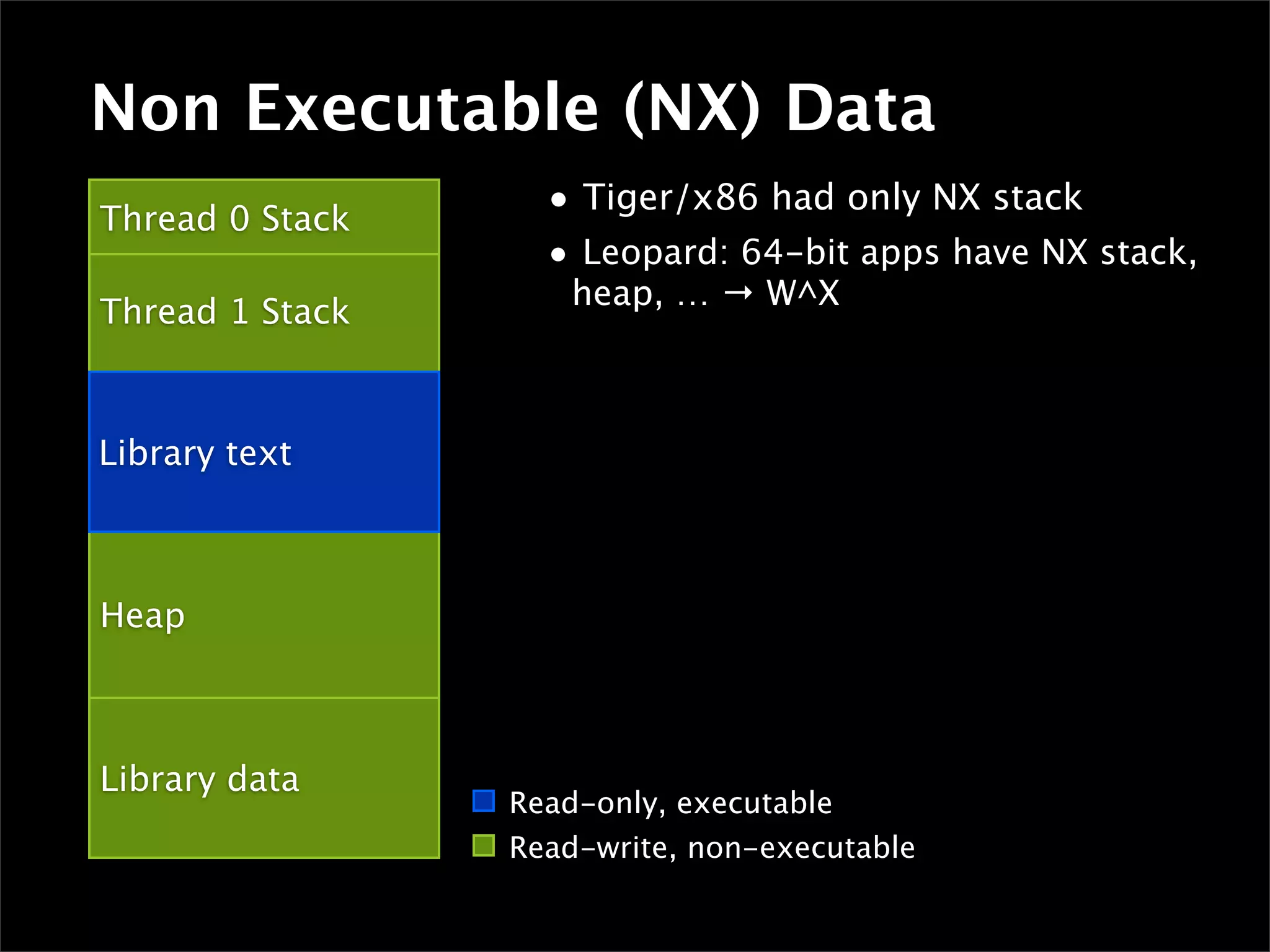 Non Executable (NX) Data

Thread 0 Stack

Thread 1 Stack

Library text

Heap

Library data

• Tiger/x86 had only NX stack

• Leopard: 64-bit apps have NX stack, heap, ... → W^X

Read-only, executable

Read-write, non-executable